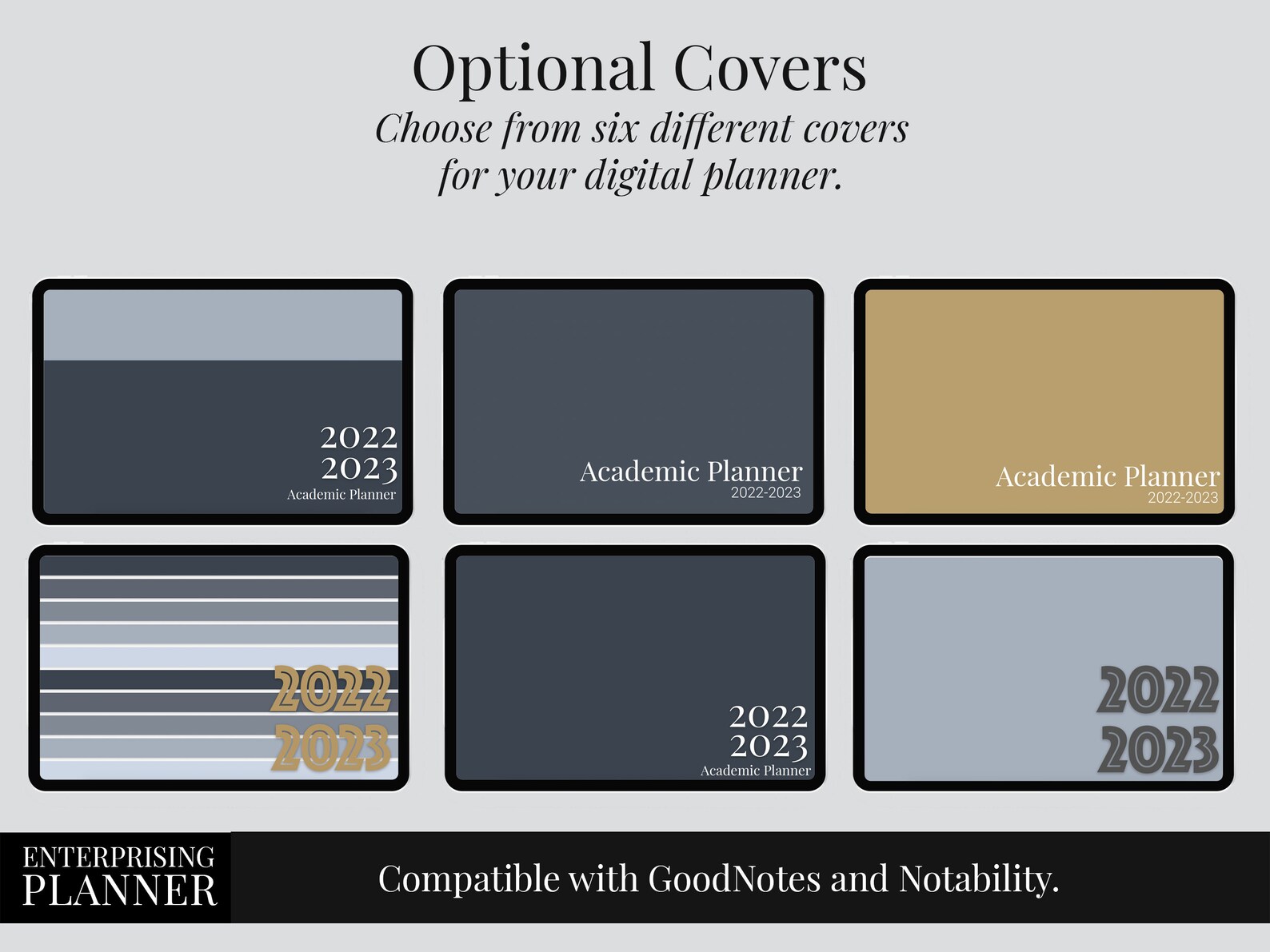 Optional Covers

Choose from six different covers for your digital planner.

2022
2023
Academic Planner

Academic Planner
2022-2023

Academic Planner
2022-2023

2022
2023

2022
2023
Academic Planner

2022
2023

ENTERPRISING
PLANNER

Compatible with GoodNotes and Notability.